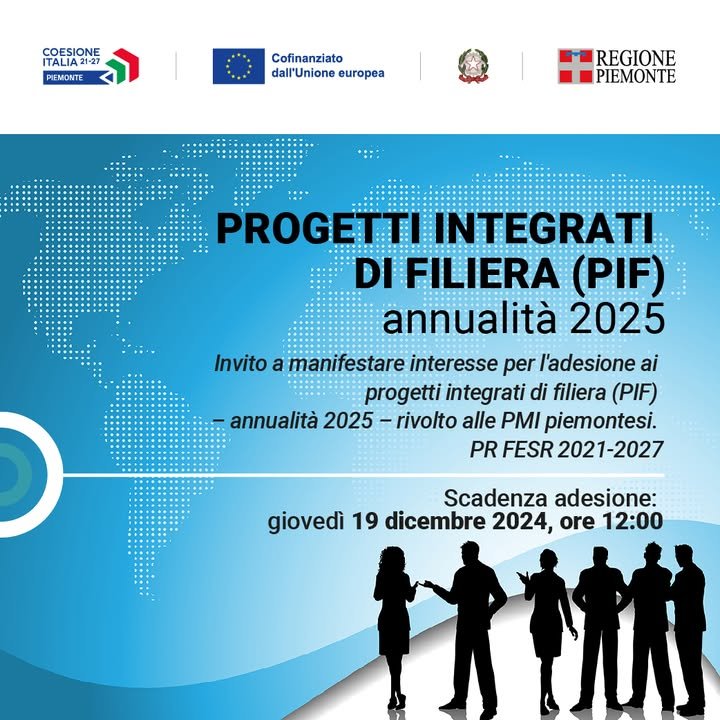 COESIONE ITALIA 21-27 PIEMONTE

Cofinanziato dall'Unione europea

REGIONE PIEMONTE

PROGETTI INTEGRATI DI FILIERA (PIF)
annualità 2025

Invito a manifestare interesse per l'adesione ai progetti integrati di filiera (PIF) – annualità 2025 – rivolto alle PMI piemontesi.
PR FESR 2021-2027

Scadenza adesione:
giovedì 19 dicembre 2024, ore 12:00